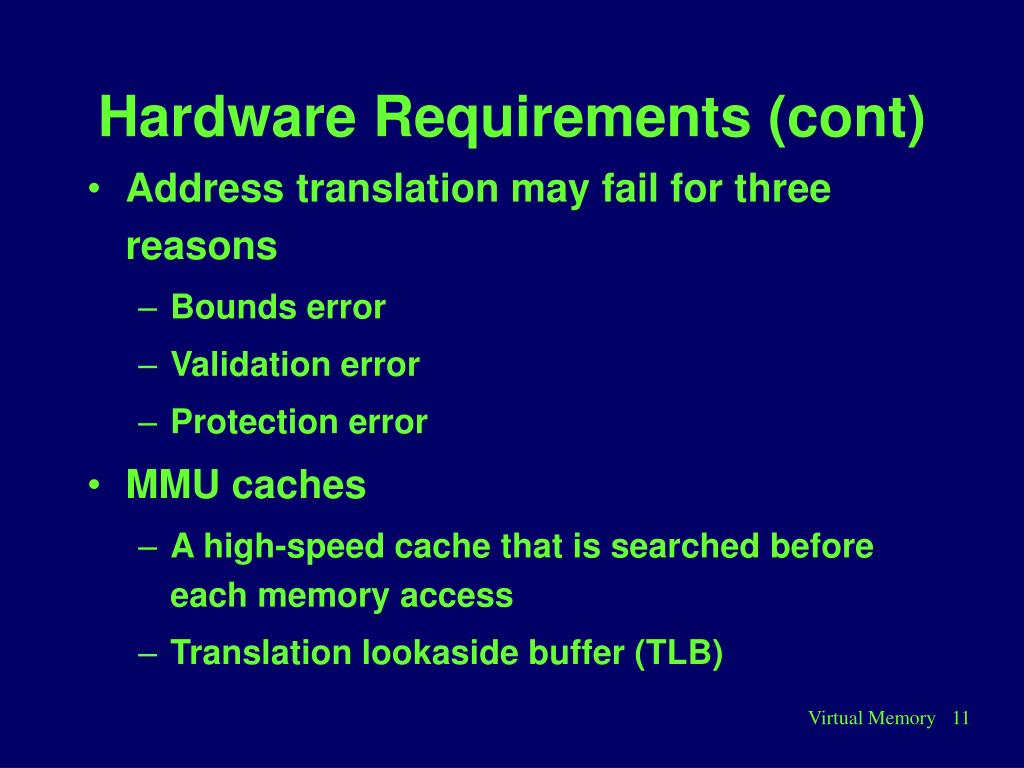 Hardware Requirements (cont)

• Address translation may fail for three reasons
– Bounds error
– Validation error
– Protection error
• MMU caches
– A high-speed cache that is searched before each memory access
– Translation lookaside buffer (TLB)

Virtual Memory 11